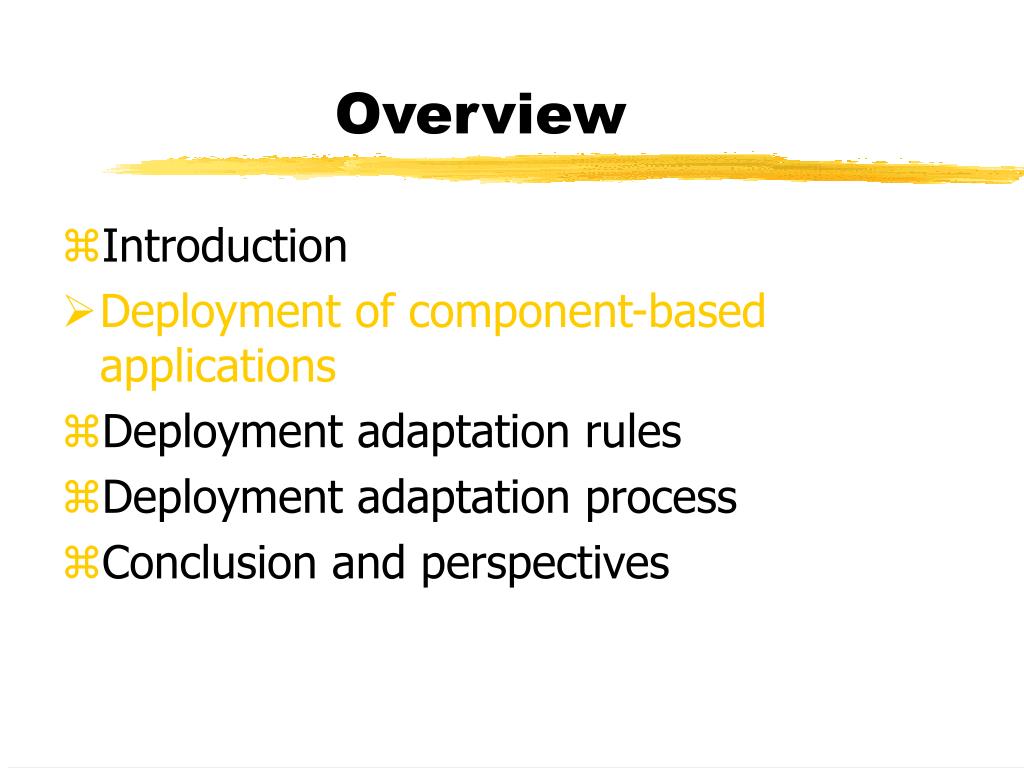 Overview

⌘Introduction

➢Deployment of component-based applications

⌘Deployment adaptation rules

⌘Deployment adaptation process

⌘Conclusion and perspectives